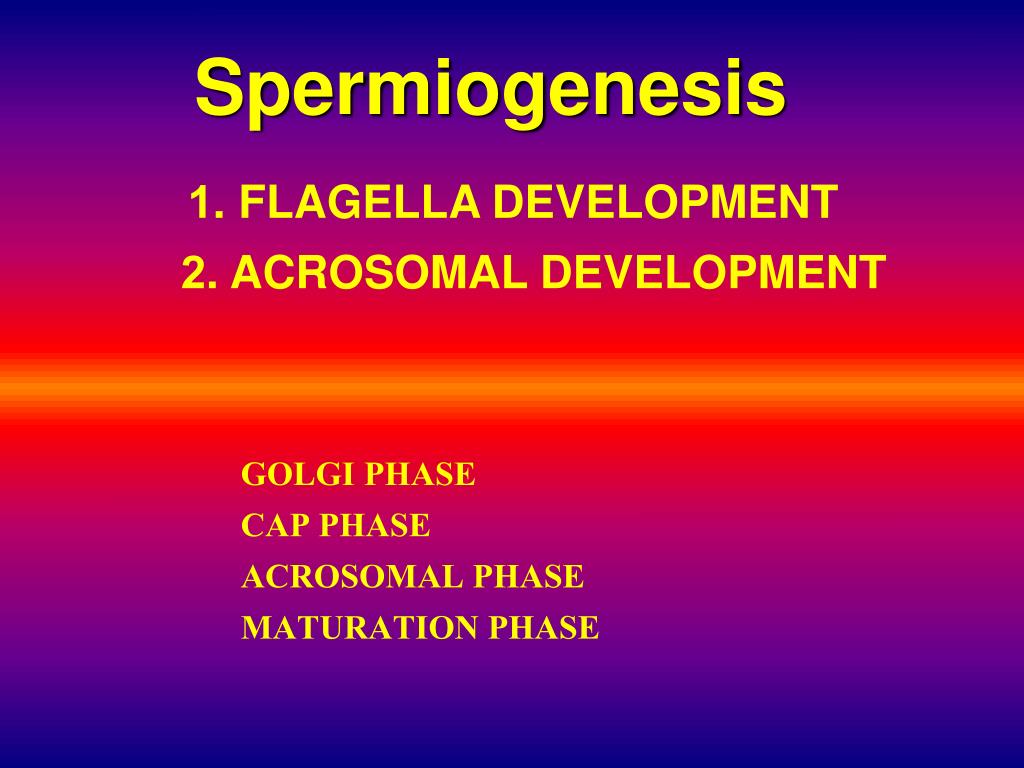 Spermiogenesis

1. FLAGELLA DEVELOPMENT
2. ACROSOMAL DEVELOPMENT

GOLGI PHASE
CAP PHASE
ACROSOMAL PHASE
MATURATION PHASE